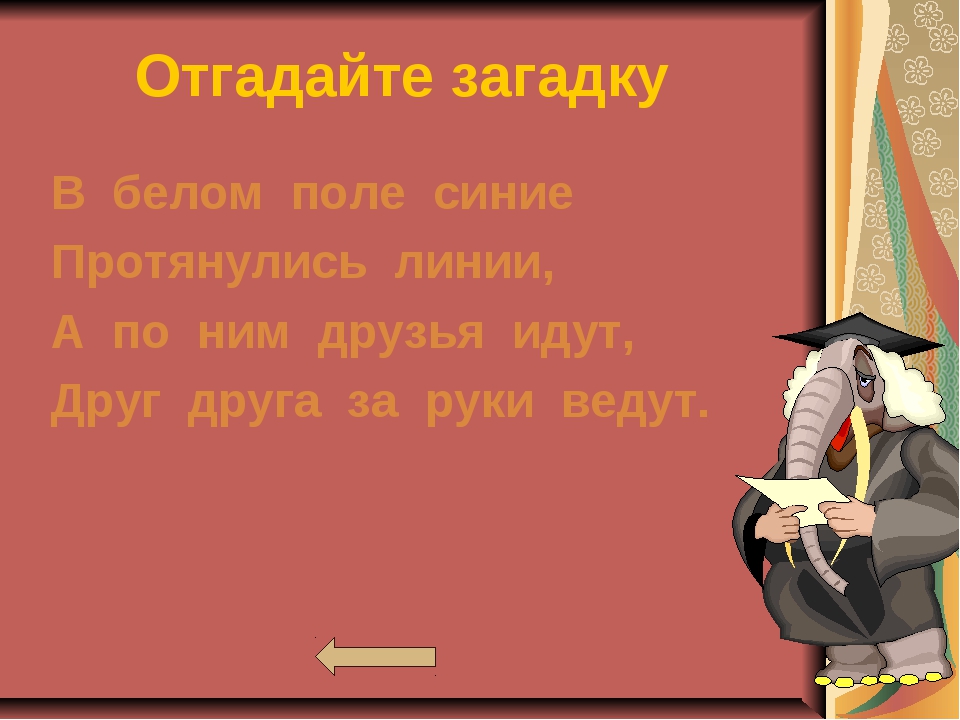 Отгадайте загадку

В белом поле синие
Протянулись линии,
А по ним друзья идут,
Друг друга за руки ведут.